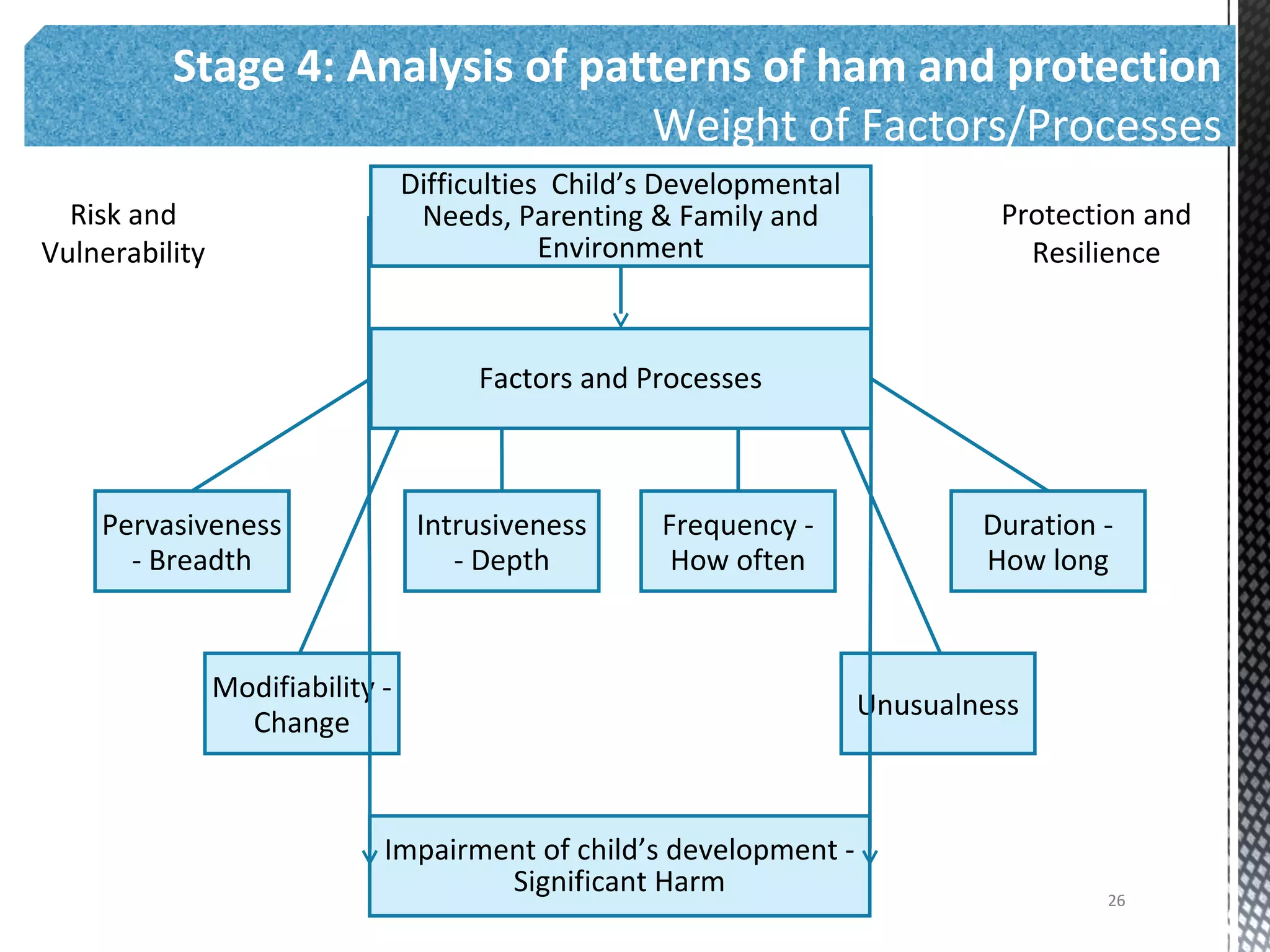 Stage 4: Analysis of patterns of ham and protection
Weight of Factors/Processes

Risk and Vulnerability

Difficulties Child's Developmental Needs, Parenting & Family and Environment

Protection and Resilience

Factors and Processes

Pervasiveness - Breadth

Intrusiveness - Depth

Frequency - How often

Duration - How long

Modifiability - Change

Unusualness

Impairment of child's development - Significant Harm

26